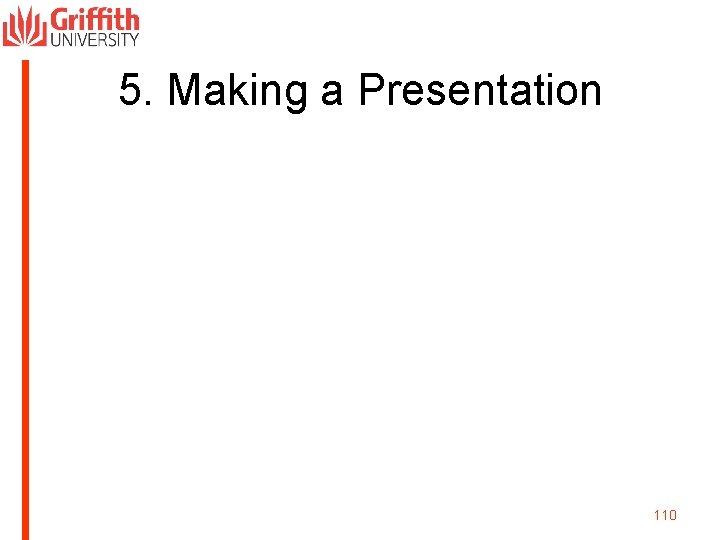 Griffith UNIVERSITY

5. Making a Presentation

110